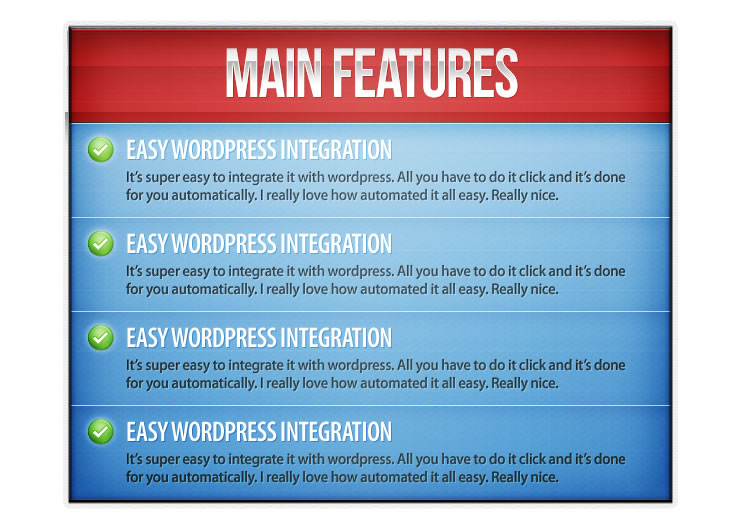 MAIN FEATURES

EASY WORDPRESS INTEGRATION

It's super easy to integrate it with wordpress. All you have to do it click and it's done for you automatically. I really love how automated it all easy. Really nice.

EASY WORDPRESS INTEGRATION

It's super easy to integrate it with wordpress. All you have to do it click and it's done for you automatically. I really love how automated it all easy. Really nice.

EASY WORDPRESS INTEGRATION

It's super easy to integrate it with wordpress. All you have to do it click and it's done for you automatically. I really love how automated it all easy. Really nice.

EASY WORDPRESS INTEGRATION

It's super easy to integrate it with wordpress. All you have to do it click and it's done for you automatically. I really love how automated it all easy. Really nice.